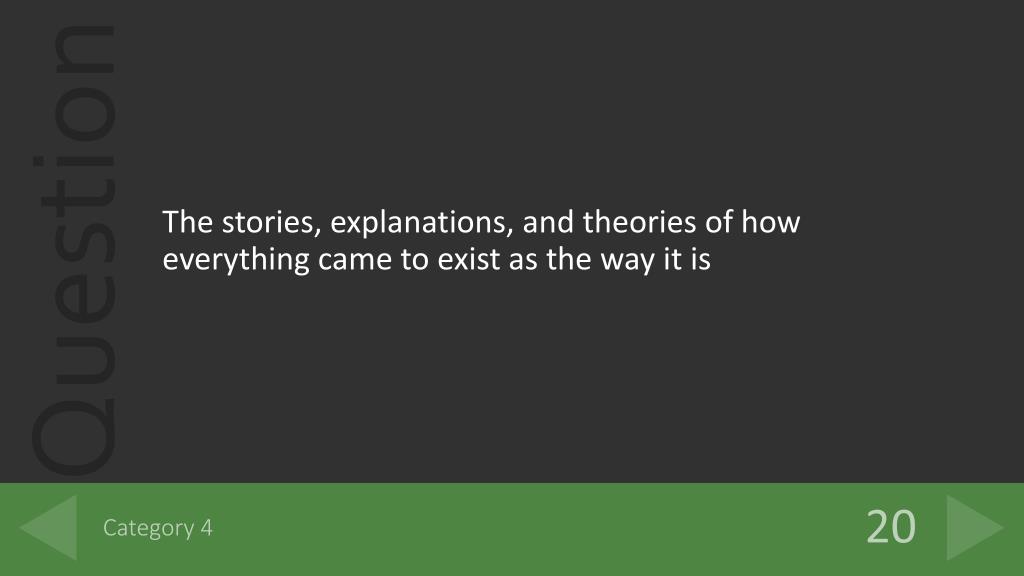 Question

The stories, explanations, and theories of how everything came to exist as the way it is

Category 4

20